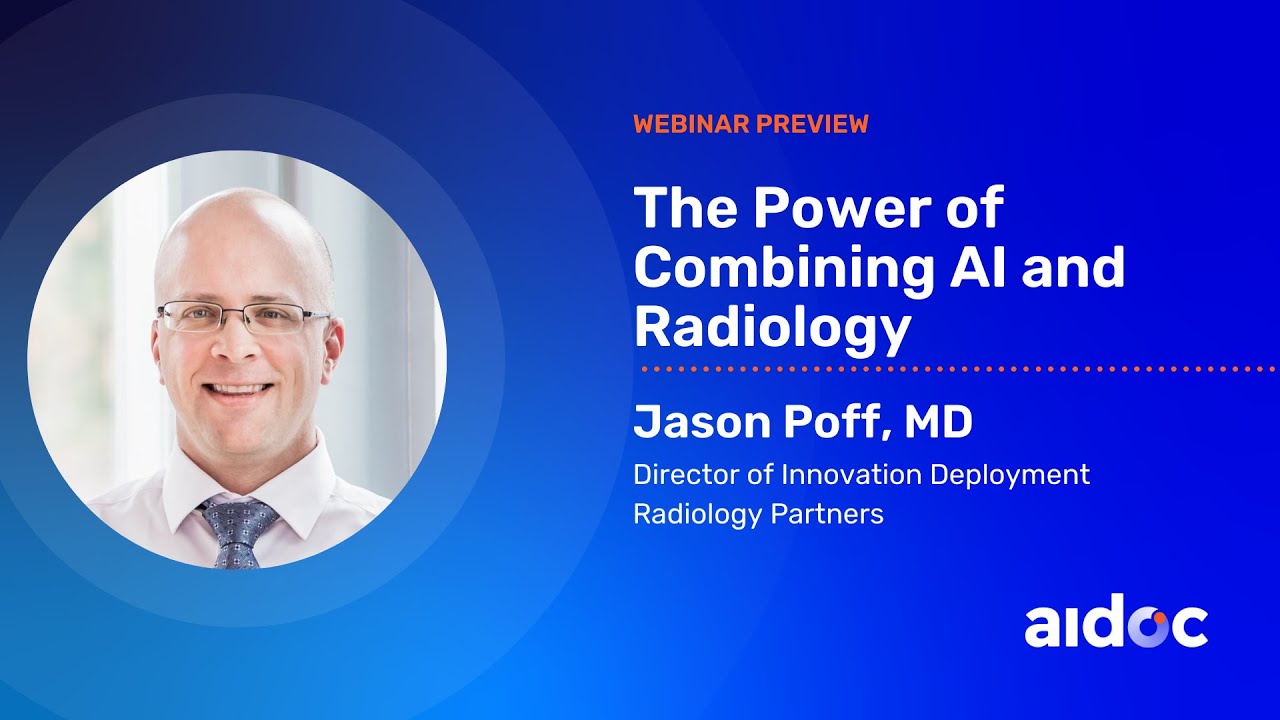 WEBINAR PREVIEW

The Power of Combining AI and Radiology

Jason Poff, MD

Director of Innovation Deployment
Radiology Partners

aidoc